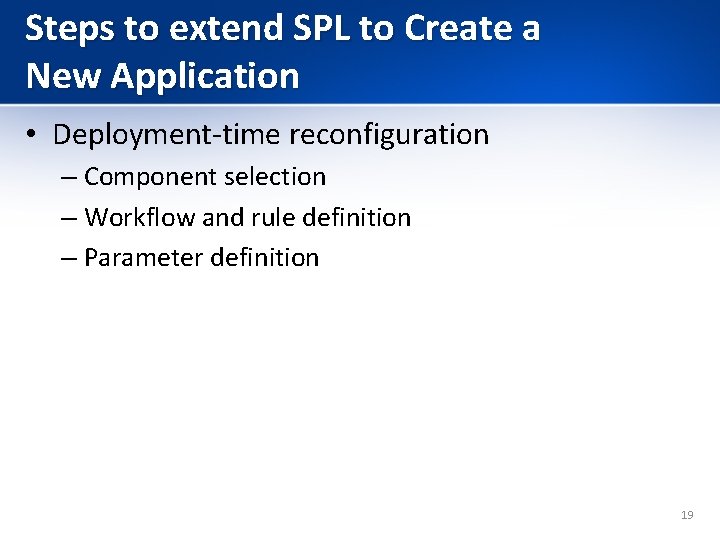 Steps to extend SPL to Create a New Application

• Deployment-time reconfiguration
– Component selection
– Workflow and rule definition
– Parameter definition

19